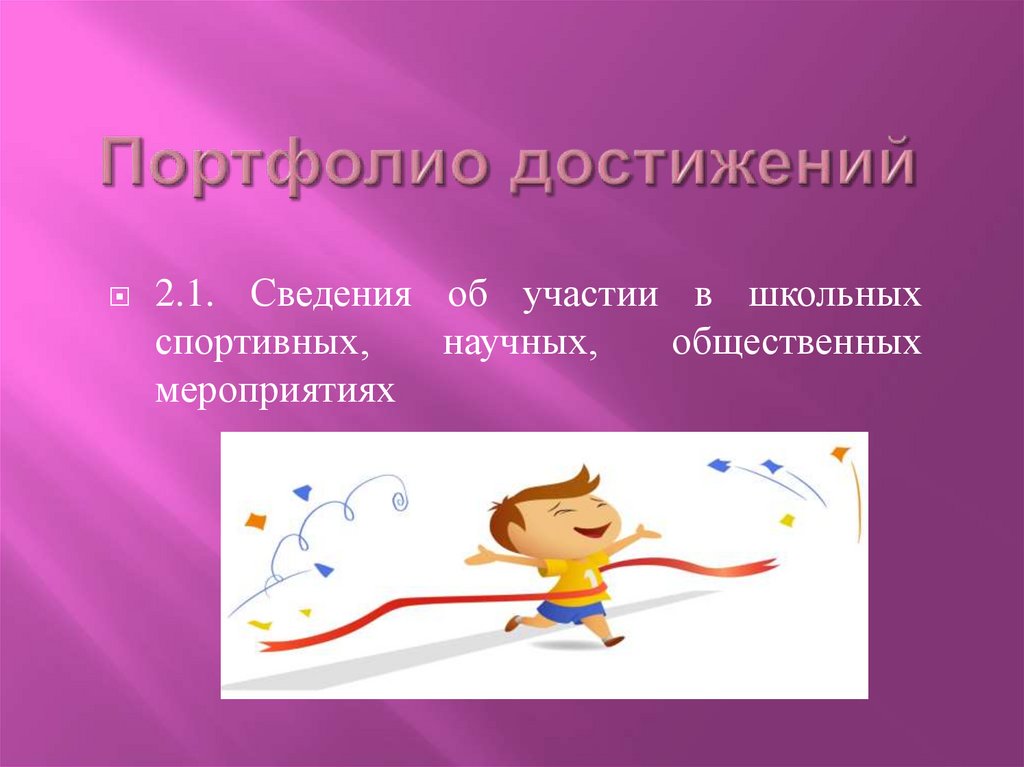 Портфолио достижений

2.1. Сведения об участии в школьных спортивных, научных, общественных мероприятиях

1